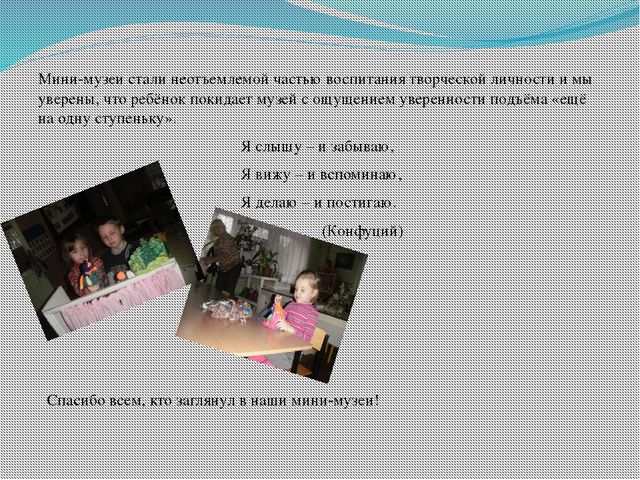 Мини-музеи стали неотъемлемой частью воспитания творческой личности и мы уверены, что ребёнок покидает музей с ощущением уверенности подъёма «ещё на одну ступеньку».

Я слышу – и забываю,

Я вижу – и вспоминаю,

Я делаю – и постигаю.

(Конфуций)

Спасибо всем, кто заглянул в наши мини-музеи!